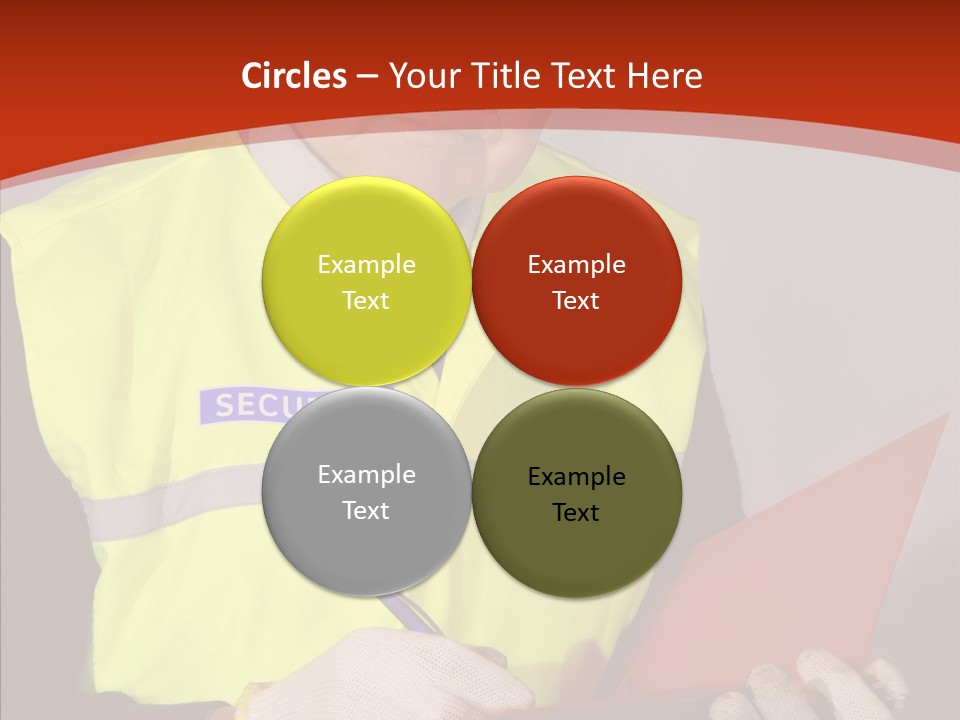 Circles – Your Title Text Here

Example Text

Example Text

SECU

Example Text

Example Text